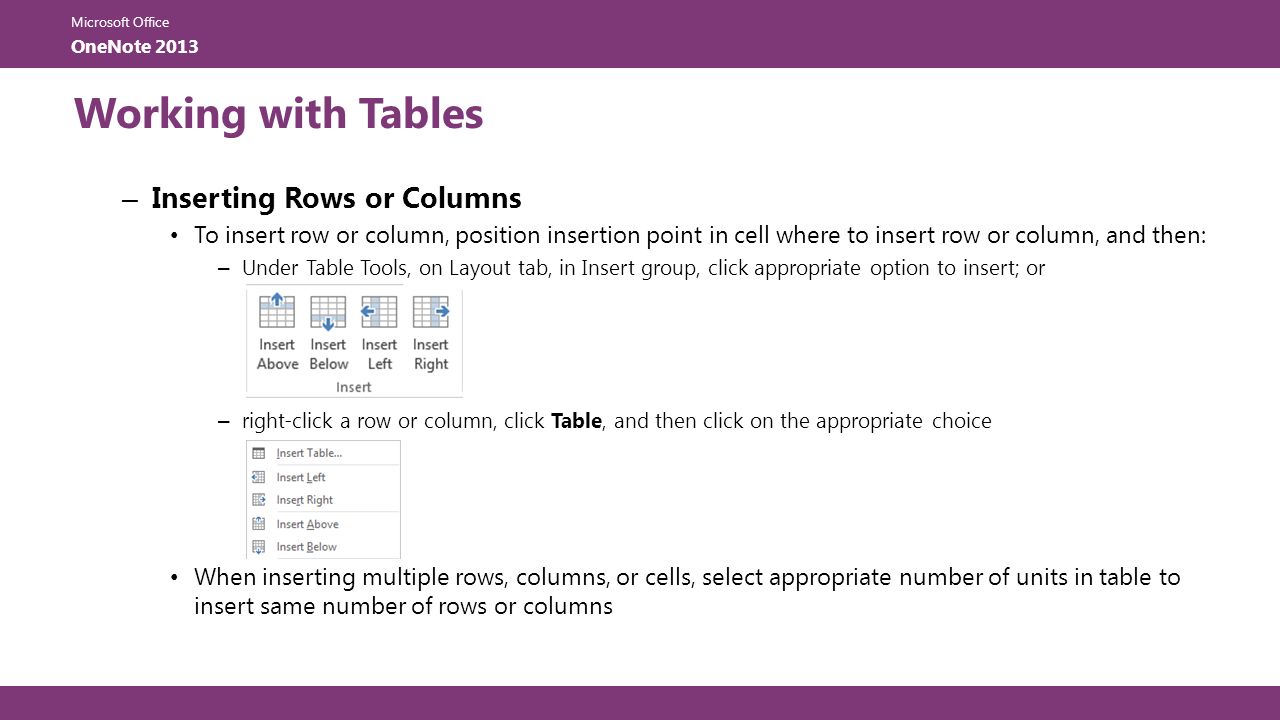 Microsoft Office
OneNote 2013

Working with Tables

– Inserting Rows or Columns

• To insert row or column, position insertion point in cell where to insert row or column, and then:

– Under Table Tools, on Layout tab, in Insert group, click appropriate option to insert; or

Insert Above
Insert Below
Insert Left
Insert Right
Insert

– right-click a row or column, click Table, and then click on the appropriate choice

Insert Table...
Insert Left
Insert Right
Insert Above
Insert Below

• When inserting multiple rows, columns, or cells, select appropriate number of units in table to insert same number of rows or columns